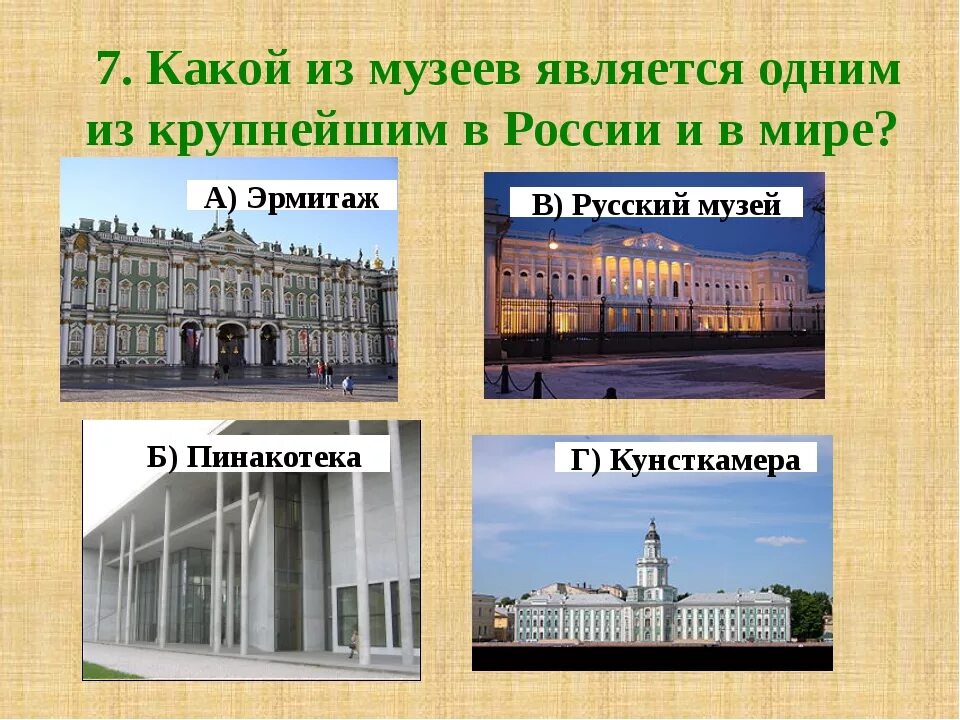 7. Какой из музеев является одним из крупнейшим в России и в мире?

А) Эрмитаж

В) Русский музей

Б) Пинакотека

Г) Кунсткамера